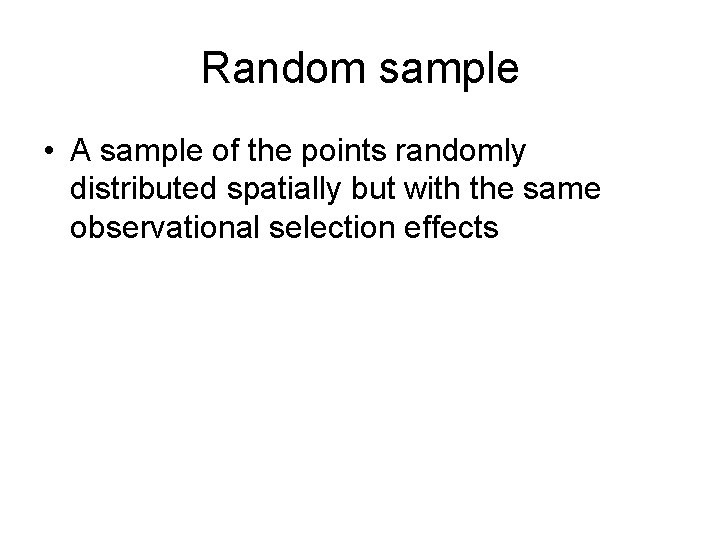 Random sample

• A sample of the points randomly distributed spatially but with the same observational selection effects